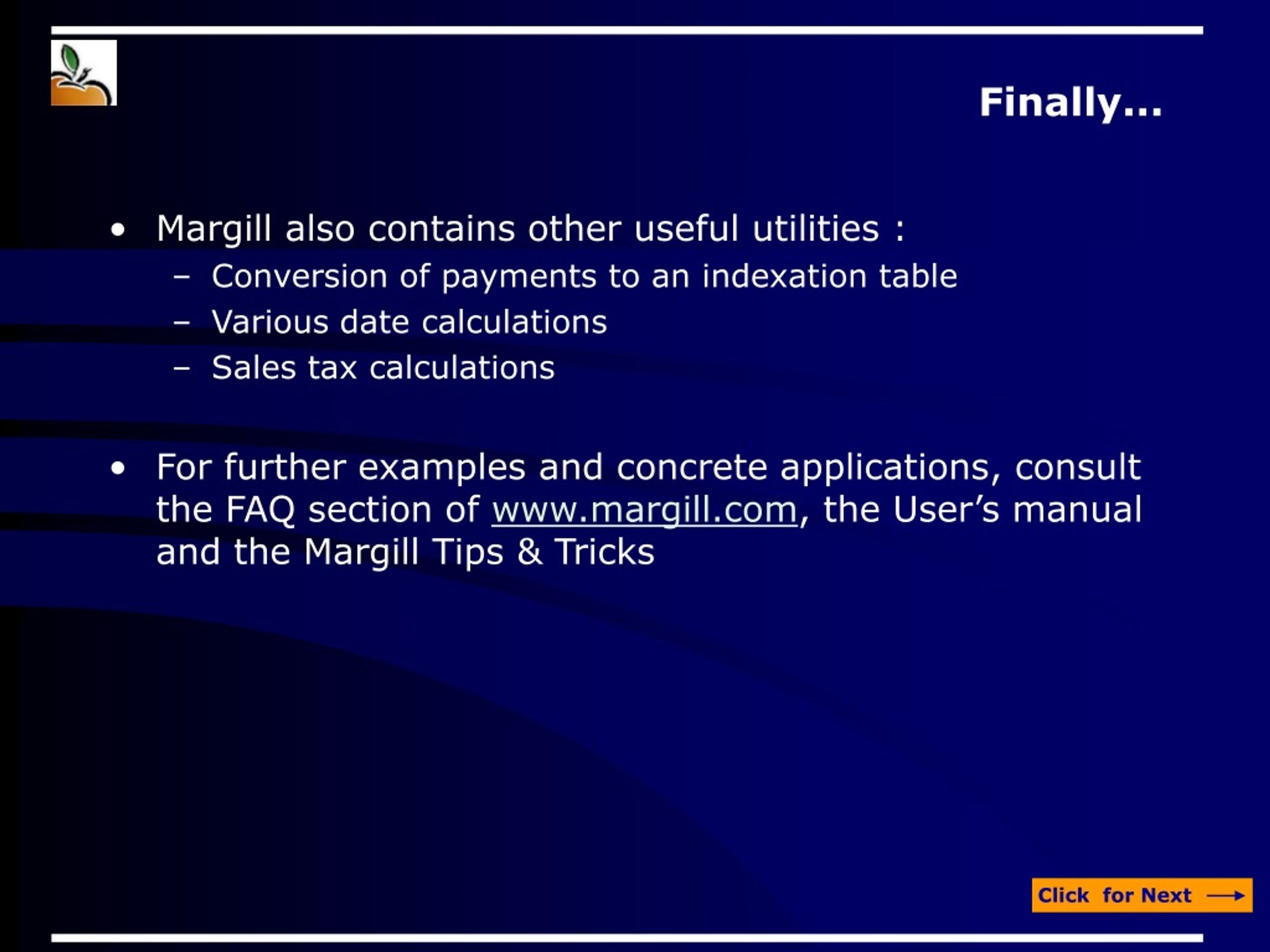 Finally...

• Margill also contains other useful utilities :
– Conversion of payments to an indexation table
– Various date calculations
– Sales tax calculations

• For further examples and concrete applications, consult the FAQ section of www.margill.com, the User's manual and the Margill Tips & Tricks

Click for Next